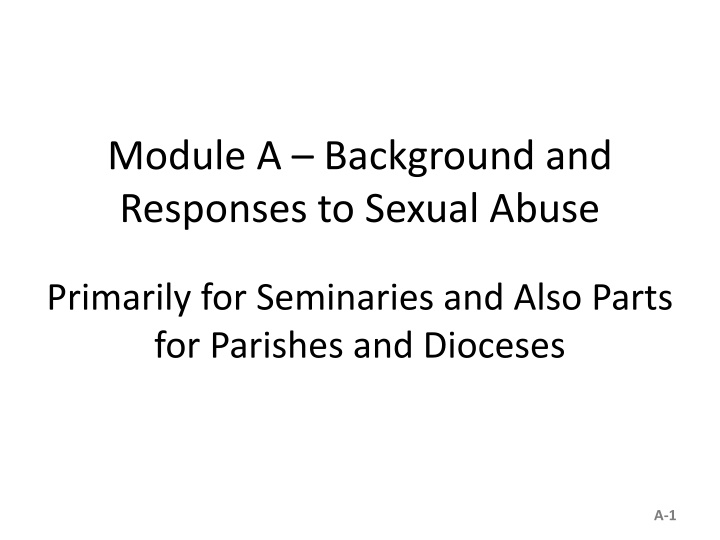 Module A – Background and Responses to Sexual Abuse

Primarily for Seminaries and Also Parts for Parishes and Dioceses

A-1